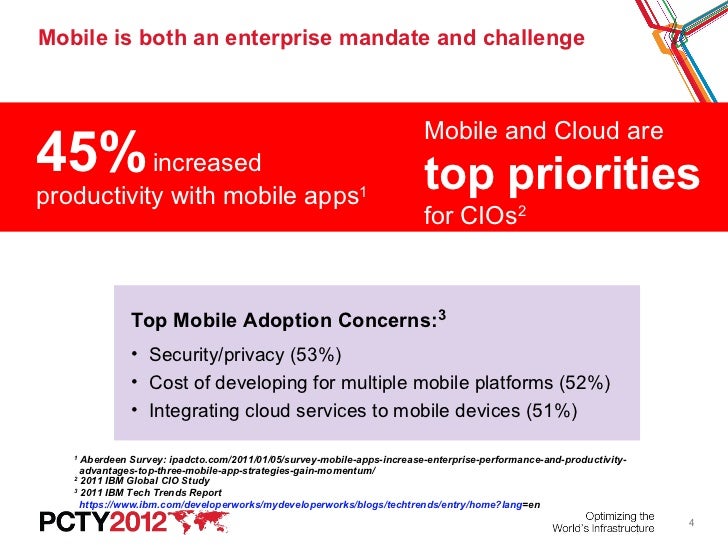 Mobile is both an enterprise mandate and challenge

45% increased productivity with mobile apps$^1$

Mobile and Cloud are top priorities for CIOs$^2$

Top Mobile Adoption Concerns:$^3$

• Security/privacy (53%)
• Cost of developing for multiple mobile platforms (52%)
• Integrating cloud services to mobile devices (51%)

$^1$ Aberdeen Survey: ipadcto.com/2011/01/05/survey-mobile-apps-increase-enterprise-performance-and-productivity-advantages-top-three-mobile-app-strategies-gain-momentum/
$^2$ 2011 IBM Global CIO Study
$^3$ 2011 IBM Tech Trends Report
https://www.ibm.com/developerworks/mydeveloperworks/blogs/techtrends/entry/home?lang=en

PCTY2012

Optimizing the World's Infrastructure

4